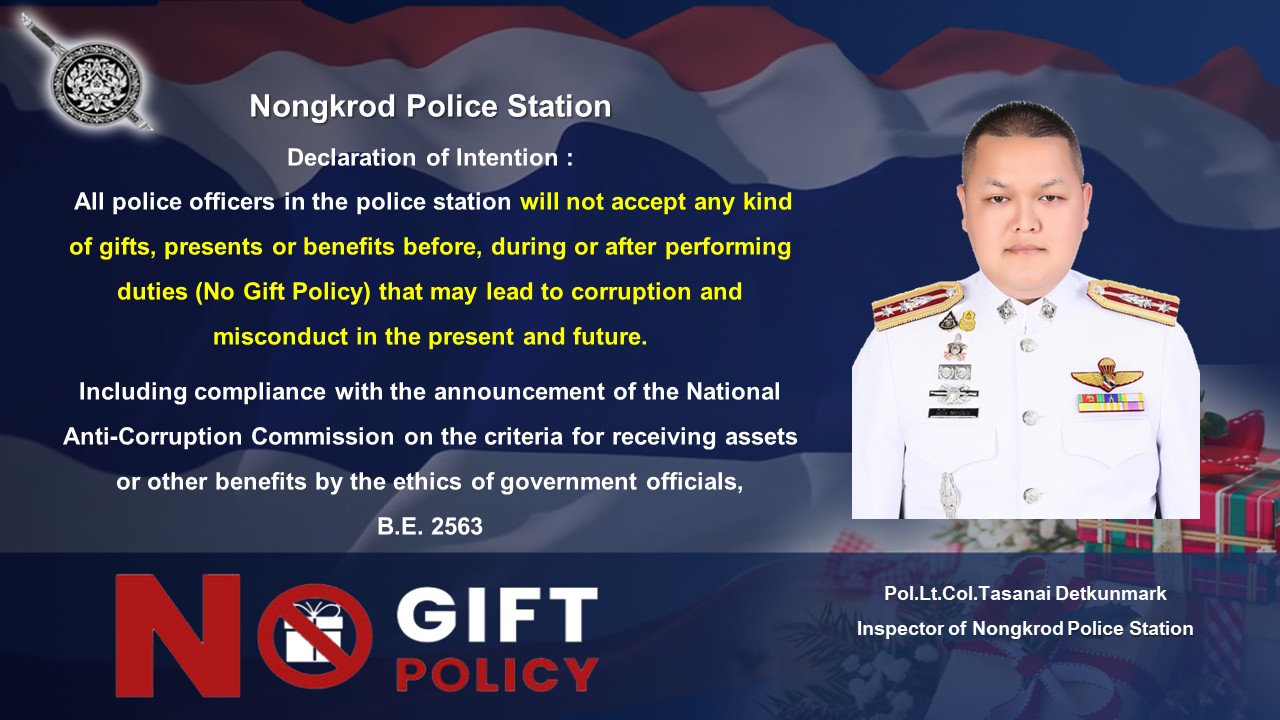 Nongkrod Police Station

Declaration of Intention :

All police officers in the police station will not accept any kind of gifts, presents or benefits before, during or after performing duties (No Gift Policy) that may lead to corruption and misconduct in the present and future.

Including compliance with the announcement of the National Anti-Corruption Commission on the criteria for receiving assets or other benefits by the ethics of government officials, B.E. 2563

NO GIFT POLICY

Pol.Lt.Col.Tasanai Detkunmark
Inspector of Nongkrod Police Station